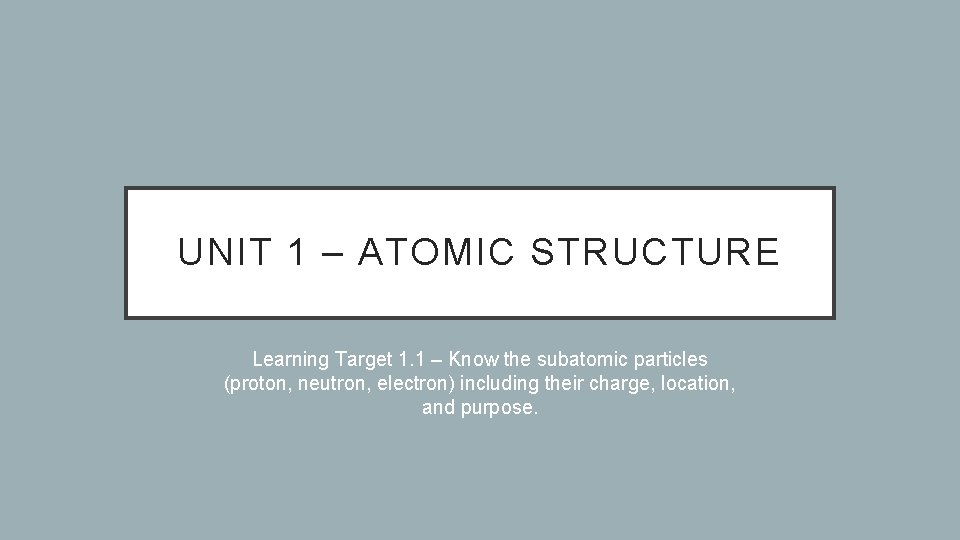 UNIT 1 – ATOMIC STRUCTURE

Learning Target 1.1 – Know the subatomic particles (proton, neutron, electron) including their charge, location, and purpose.